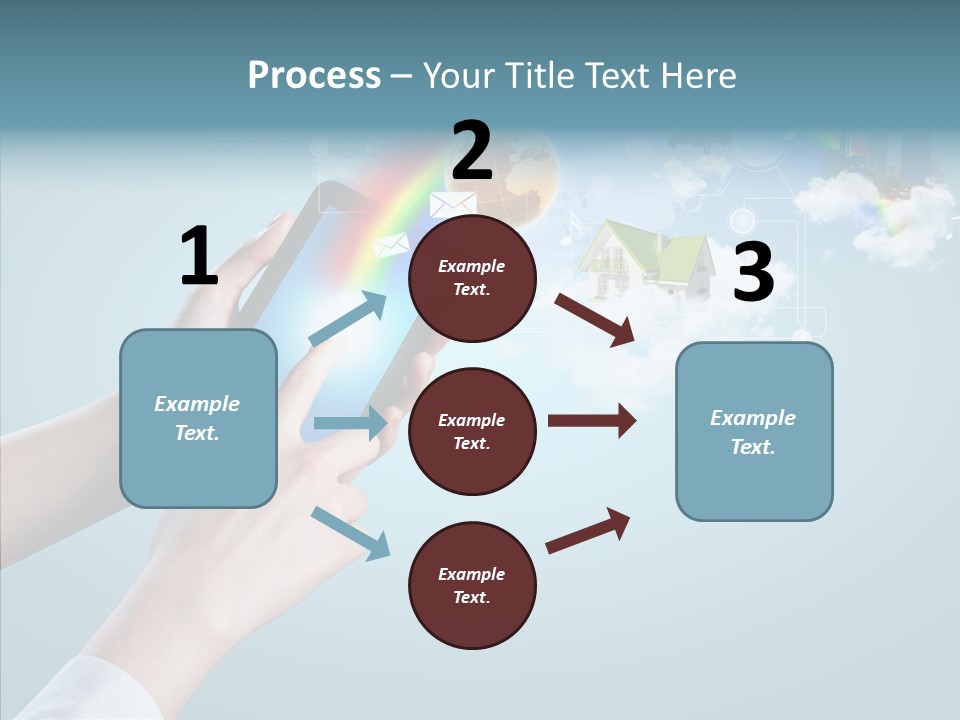 Process – Your Title Text Here

1

Example Text.

2

Example Text.

Example Text.

Example Text.

3

Example Text.